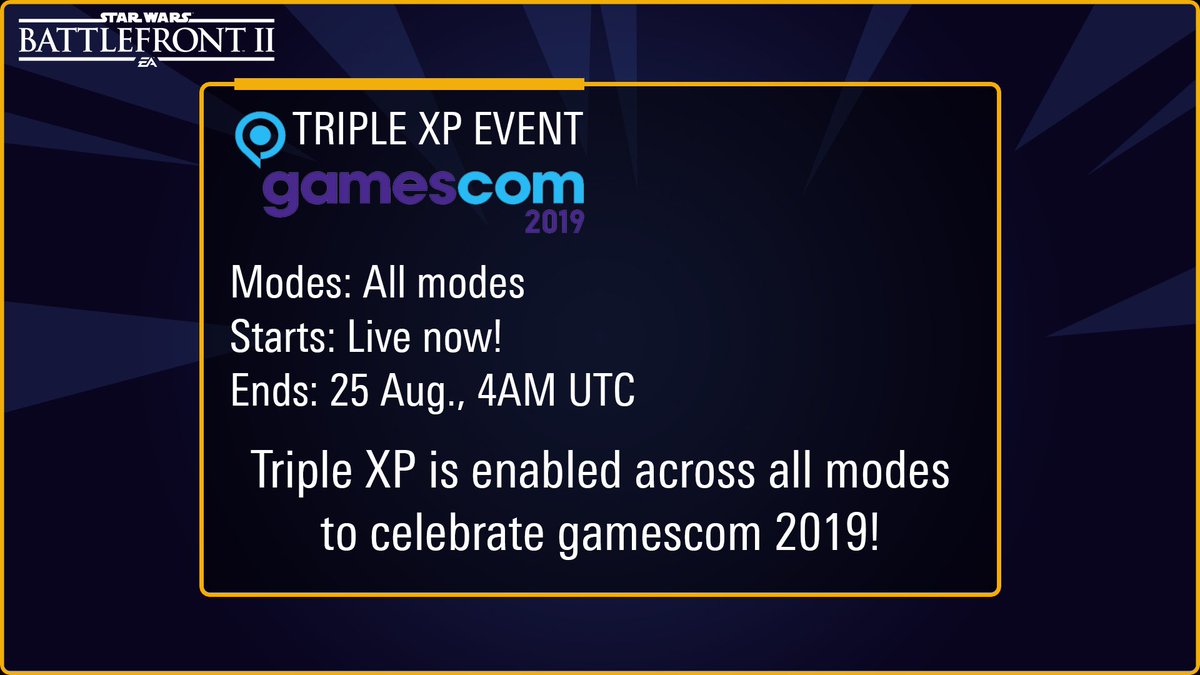 STAR WARS
BATTLEFRONT II
EA

TRIPLE XP EVENT
gamescom
2019

Modes: All modes
Starts: Live now!
Ends: 25 Aug., 4AM UTC

Triple XP is enabled across all modes to celebrate gamescom 2019!